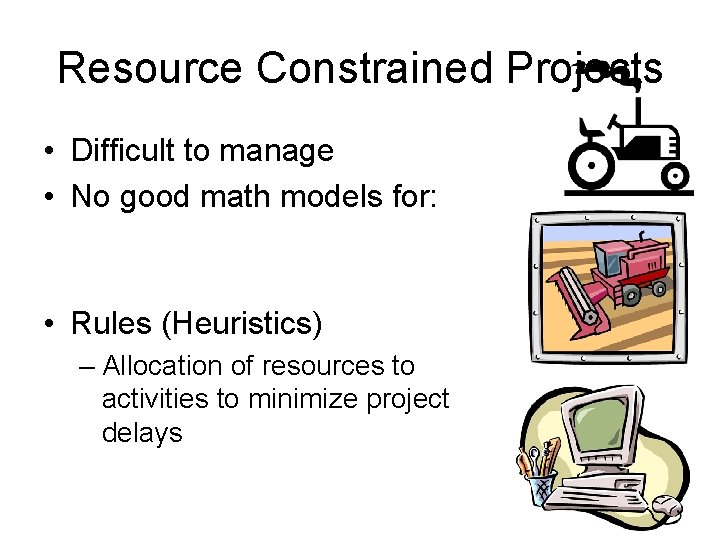 Resource Constrained Projects

• Difficult to manage
• No good math models for:

• Rules (Heuristics)
– Allocation of resources to activities to minimize project delays